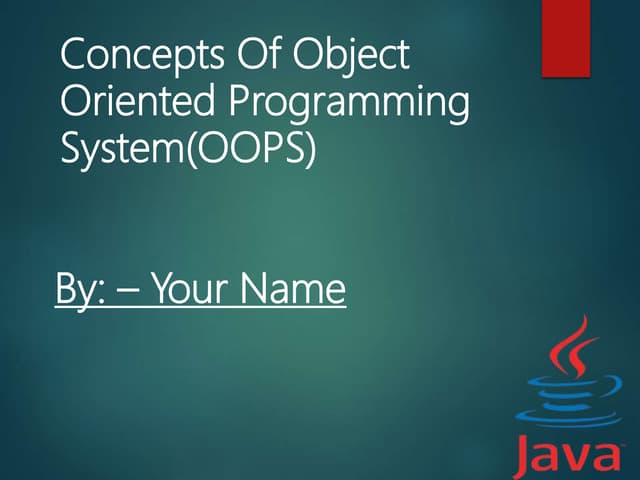 Concepts Of Object Oriented Programming System(OOPS)

By: – Your Name

Java